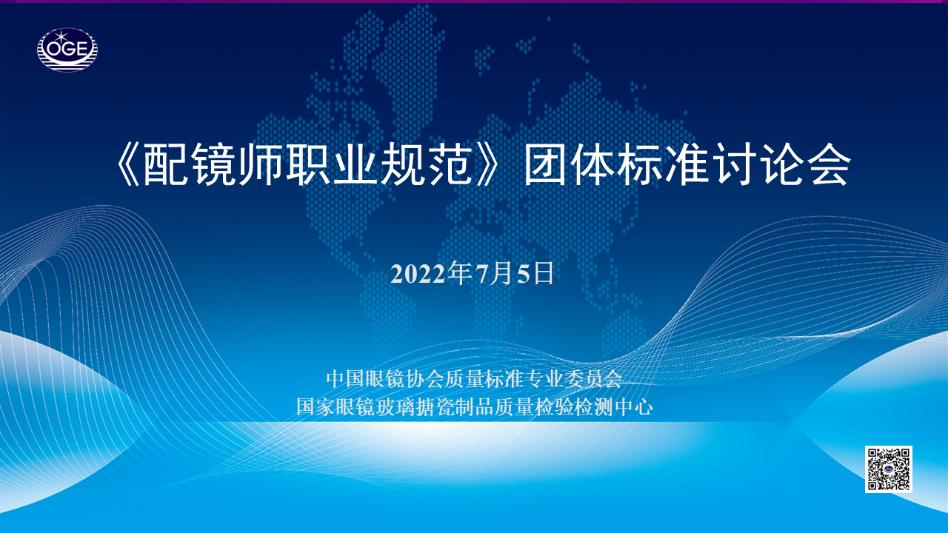 OGE

《配镜师职业规范》团体标准讨论会

2022年7月5日

中国眼镜协会质量标准专业委员会
国家眼镜玻璃搪瓷制品质量检验检测中心